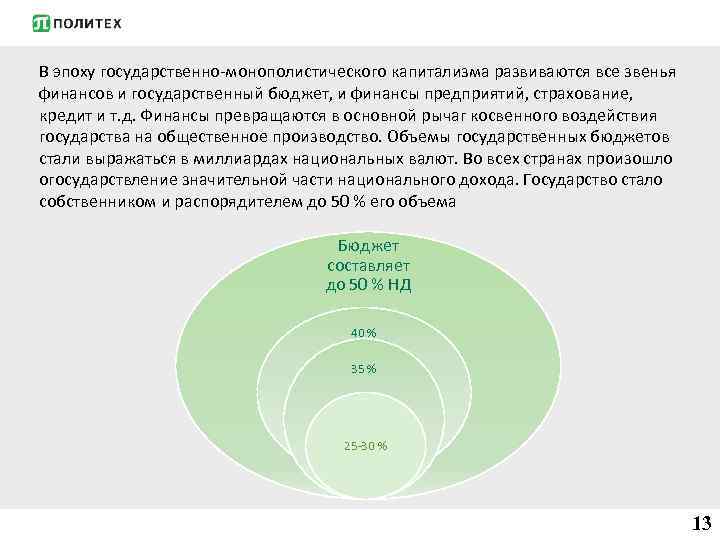 ПОЛИТЕХ

В эпоху государственно-монополистического капитализма развиваются все звенья финансов и государственный бюджет, и финансы предприятий, страхование, кредит и т.д. Финансы превращаются в основной рычаг косвенного воздействия государства на общественное производство. Объемы государственных бюджетов стали выражаться в миллиардах национальных валют. Во всех странах произошло огосударствление значительной части национального дохода. Государство стало собственником и распорядителем до 50 % его объема

Бюджет составляет до 50 % НД

40 %

35 %

25-30 %

13